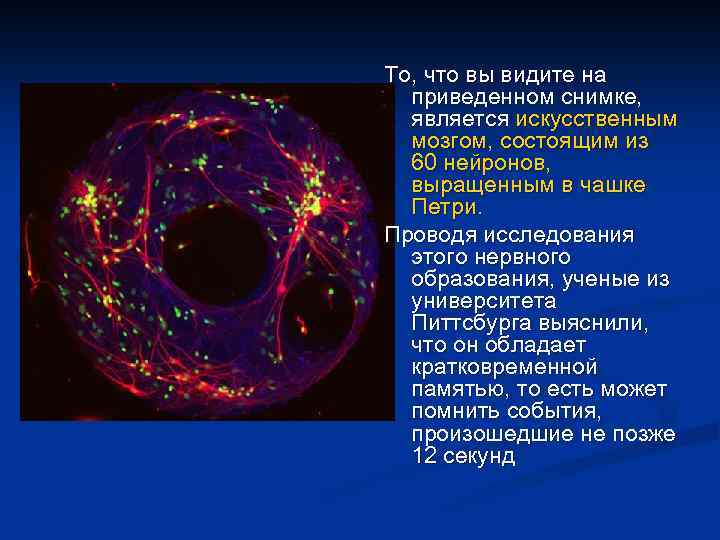 То, что вы видите на приведенном снимке, является искусственным мозгом, состоящим из 60 нейронов, выращенным в чашке Петри.

Проводя исследования этого нервного образования, ученые из университета Питтсбурга выяснили, что он обладает кратковременной памятью, то есть может помнить события, произошедшие не позже 12 секунд